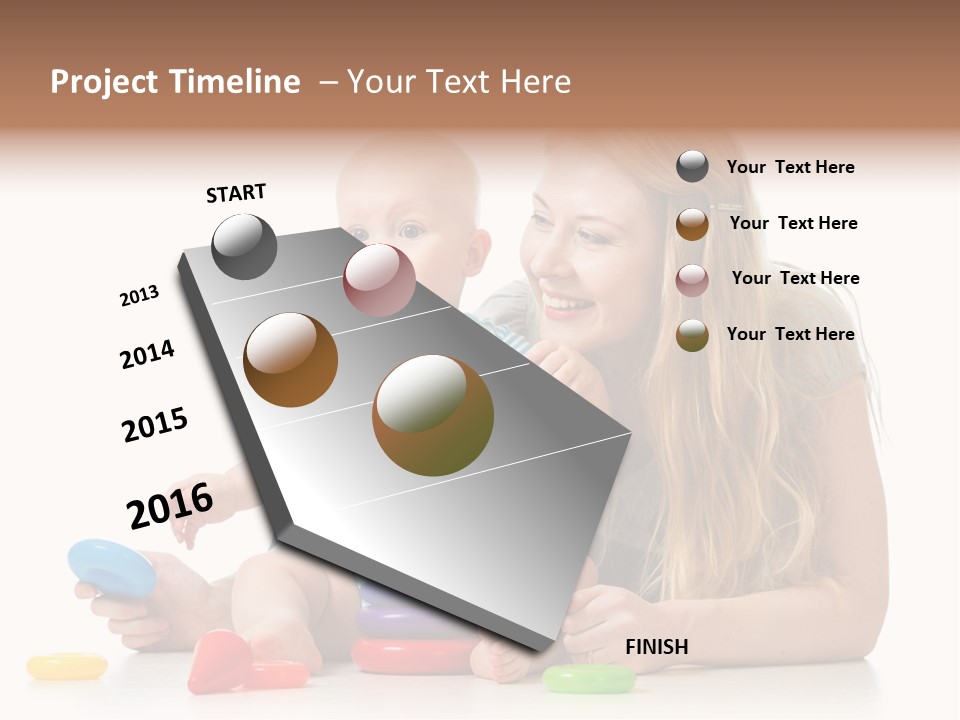 Project Timeline – Your Text Here

START

2013

2014

2015

2016

FINISH

Your Text Here

Your Text Here

Your Text Here

Your Text Here